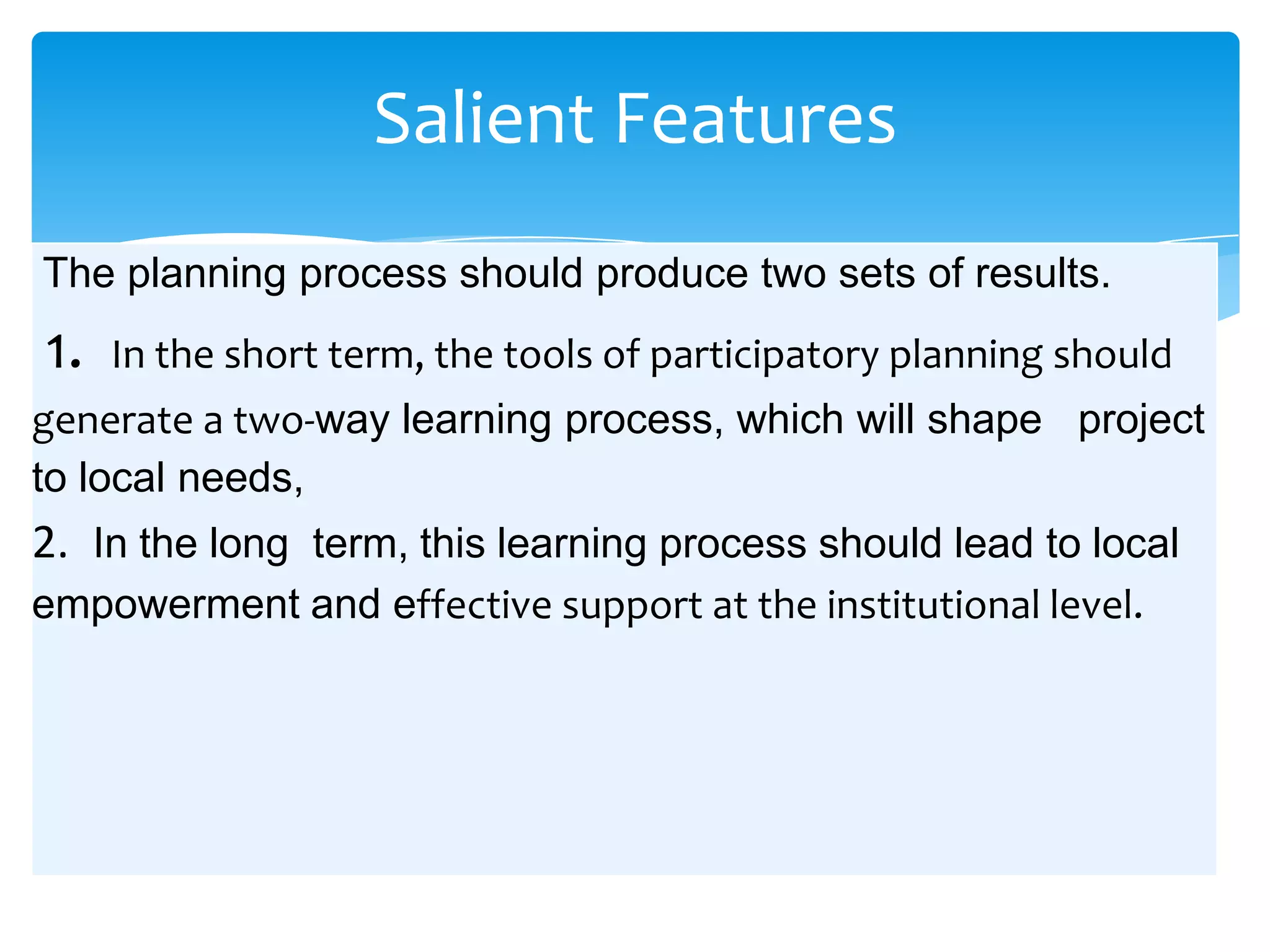 Salient Features

The planning process should produce two sets of results.

1. In the short term, the tools of participatory planning should generate a two-way learning process, which will shape project to local needs,

2. In the long term, this learning process should lead to local empowerment and effective support at the institutional level.